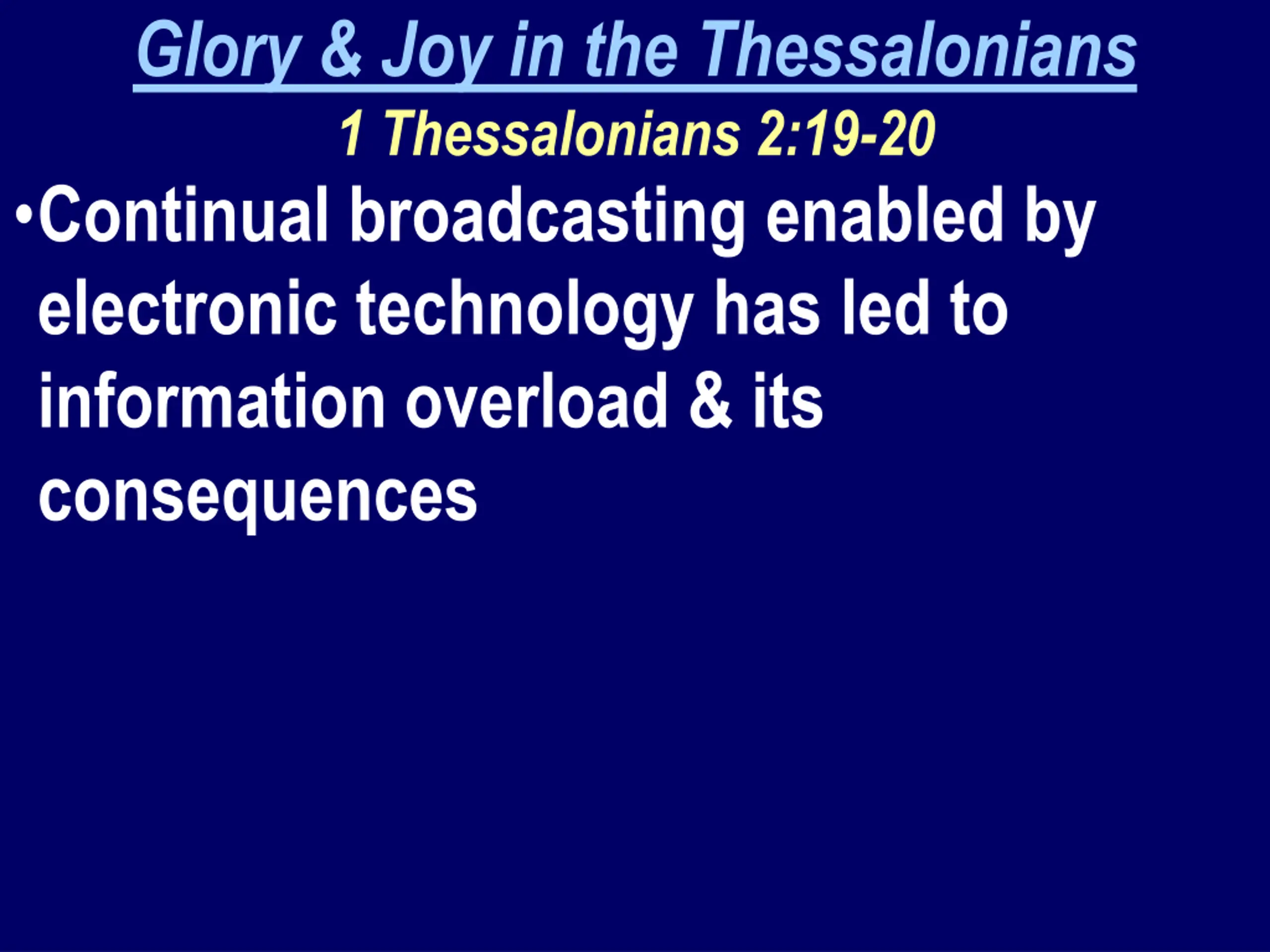 Glory & Joy in the Thessalonians
1 Thessalonians 2:19-20

•Continual broadcasting enabled by electronic technology has led to information overload & its consequences